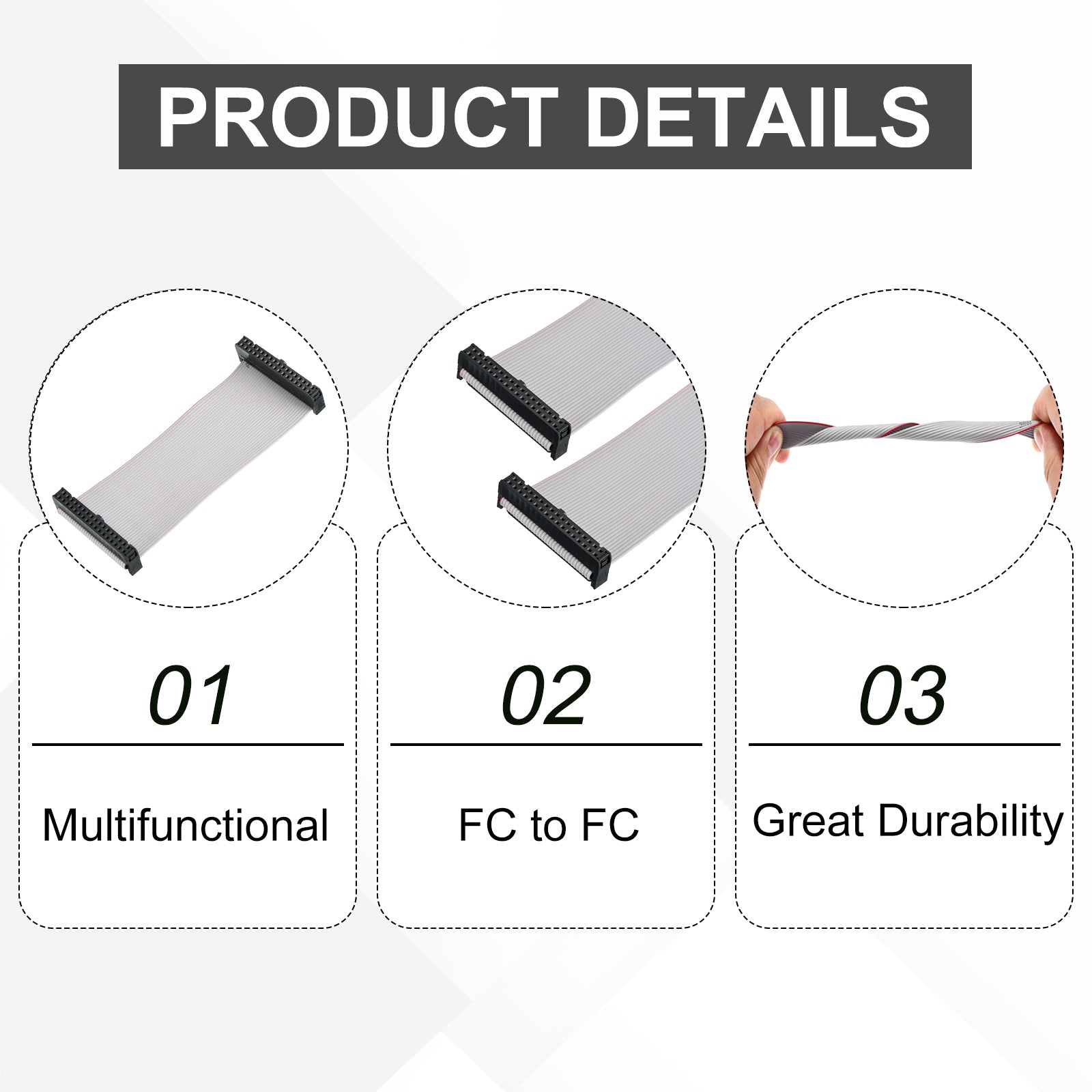 PRODUCT DETAILS

01

Multifunctional

02

FC to FC

03

Great Durability